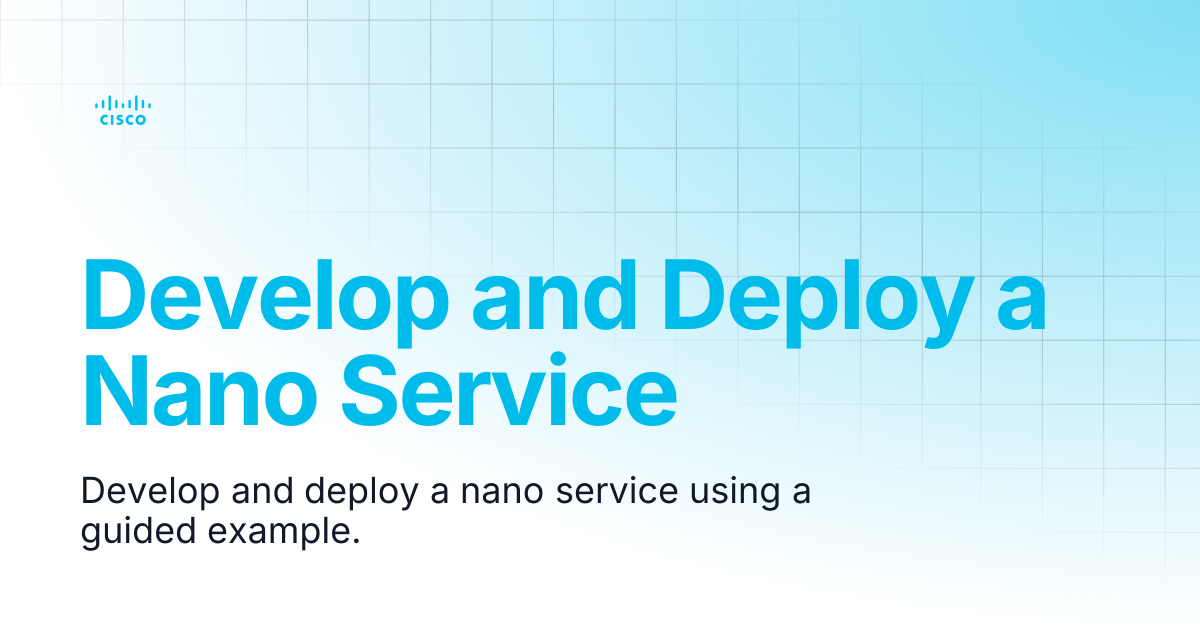 CISCO

Develop and Deploy a Nano Service

Develop and deploy a nano service using a guided example.